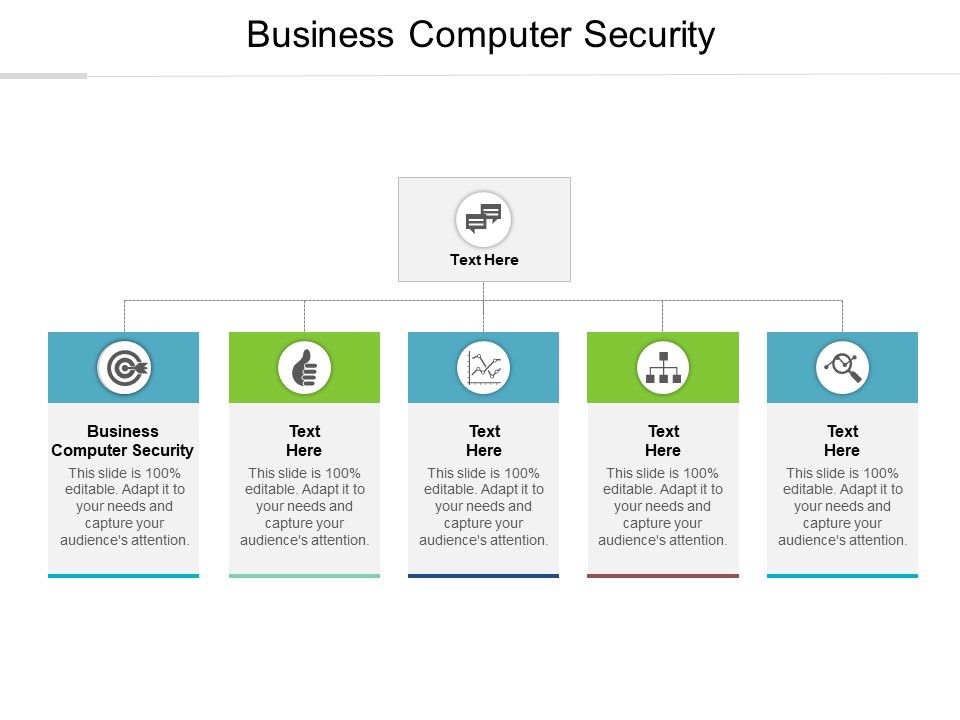 Business Computer Security

Text Here

Business Computer Security
This slide is 100% editable. Adapt it to your needs and capture your audience's attention.

Text Here
This slide is 100% editable. Adapt it to your needs and capture your audience's attention.

Text Here
This slide is 100% editable. Adapt it to your needs and capture your audience's attention.

Text Here
This slide is 100% editable. Adapt it to your needs and capture your audience's attention.

Text Here
This slide is 100% editable. Adapt it to your needs and capture your audience's attention.